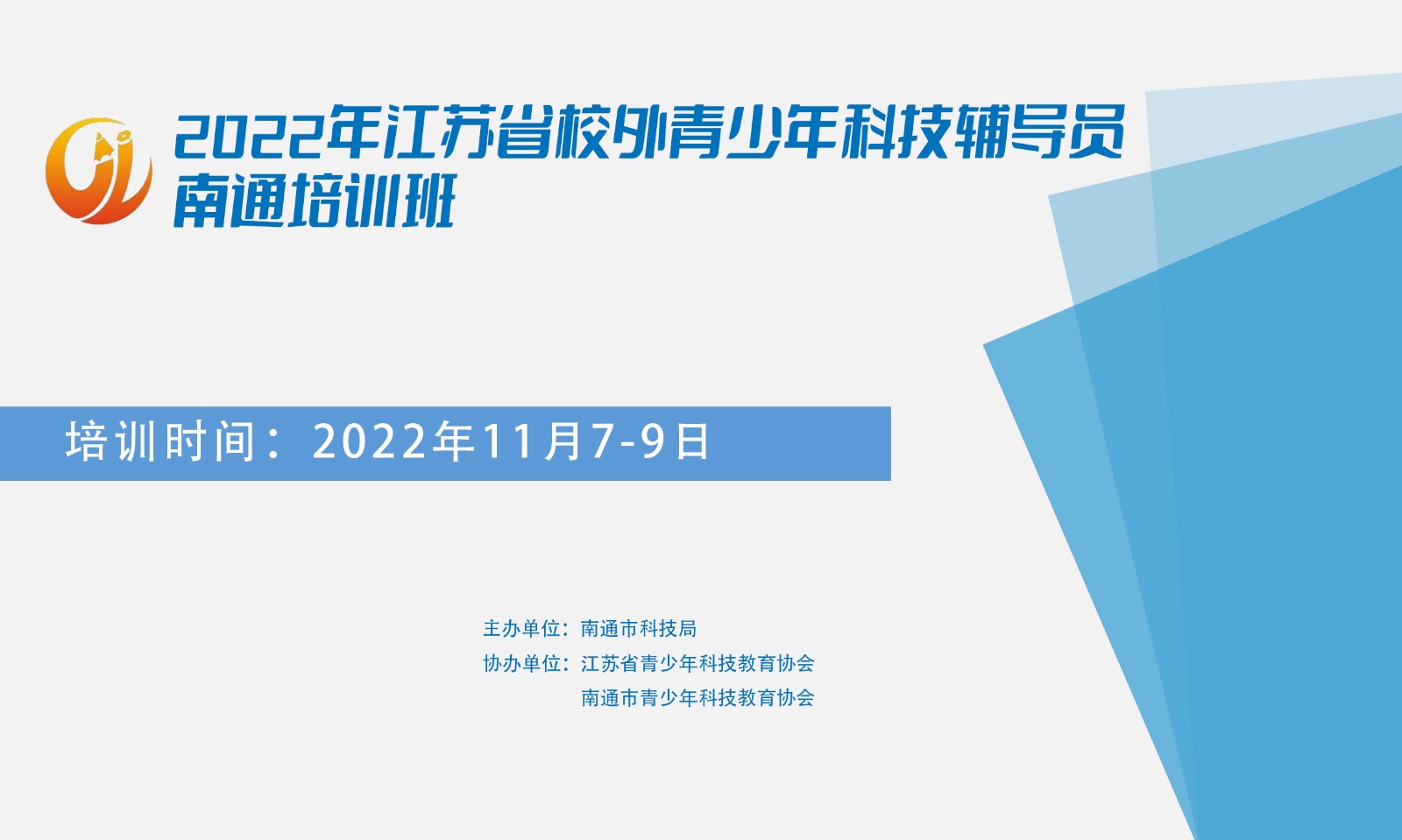 2022年江苏省校外青少年科技辅导员南通培训班

培训时间：2022年11月7-9日

主办单位：南通市科技局
协办单位：江苏省青少年科技教育协会
南通市青少年科技教育协会